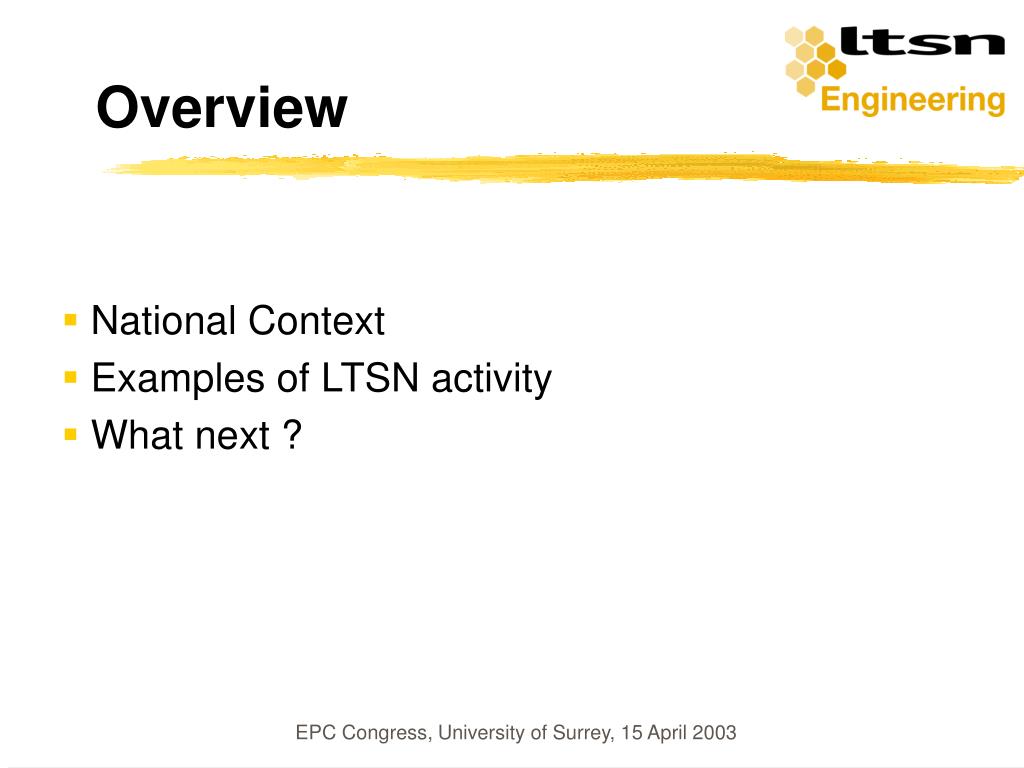 ltsn
Engineering

Overview

National Context
Examples of LTSN activity
What next ?

EPC Congress, University of Surrey, 15 April 2003